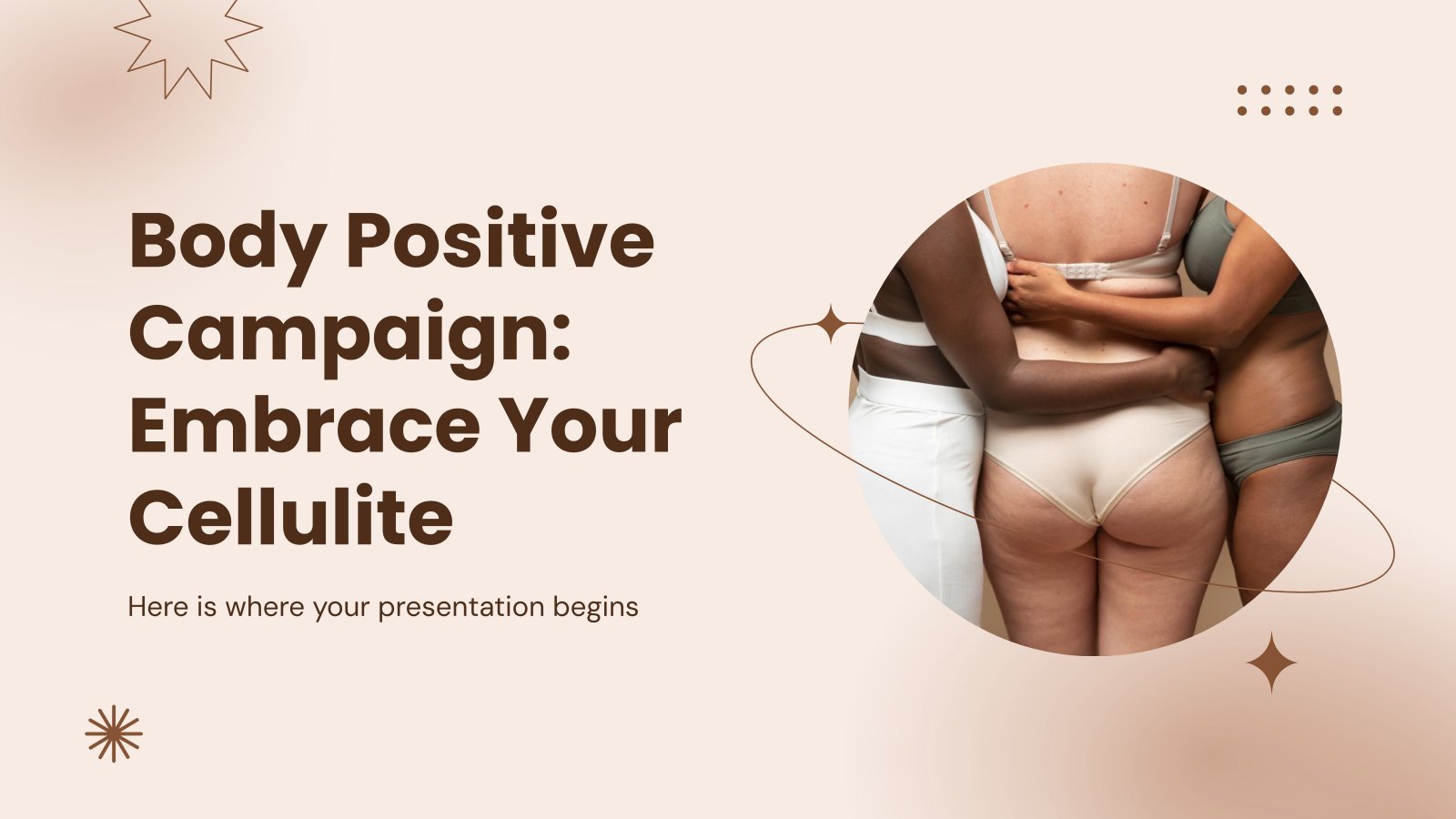 Body Positive Campaign: Embrace Your Cellulite

Here is where your presentation begins